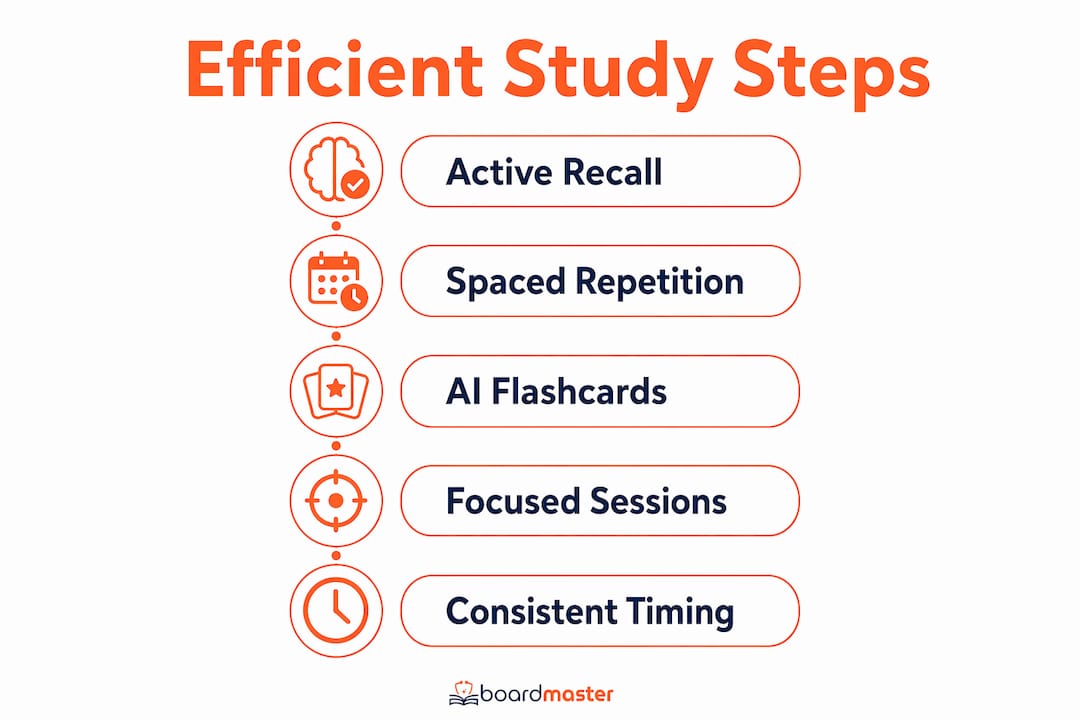 Efficient Study Steps

Active Recall

Spaced Repetition

AI Flashcards

Focused Sessions

Consistent Timing

boardmaster